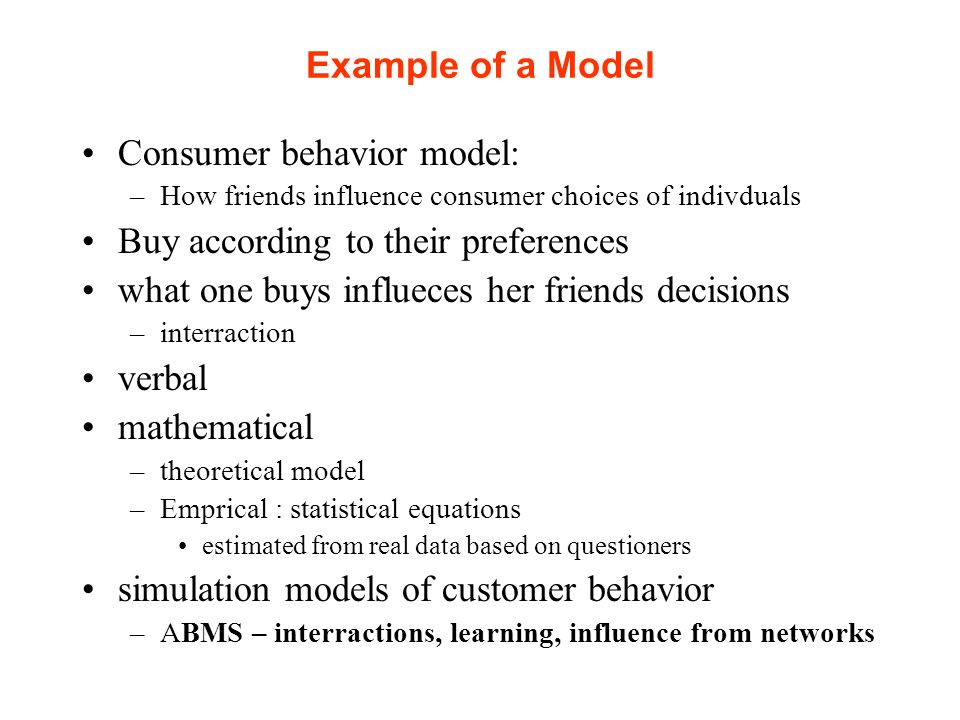 Example of a Model

• Consumer behavior model:
  – How friends influence consumer choices of indivduals
• Buy according to their preferences
• what one buys influeces her friends decisions
  – interraction
• verbal
• mathematical
  – theoretical model
  – Emprical : statistical equations
    • estimated from real data based on questioners
• simulation models of customer behavior
  – ABMS – interractions, learning, influence from networks